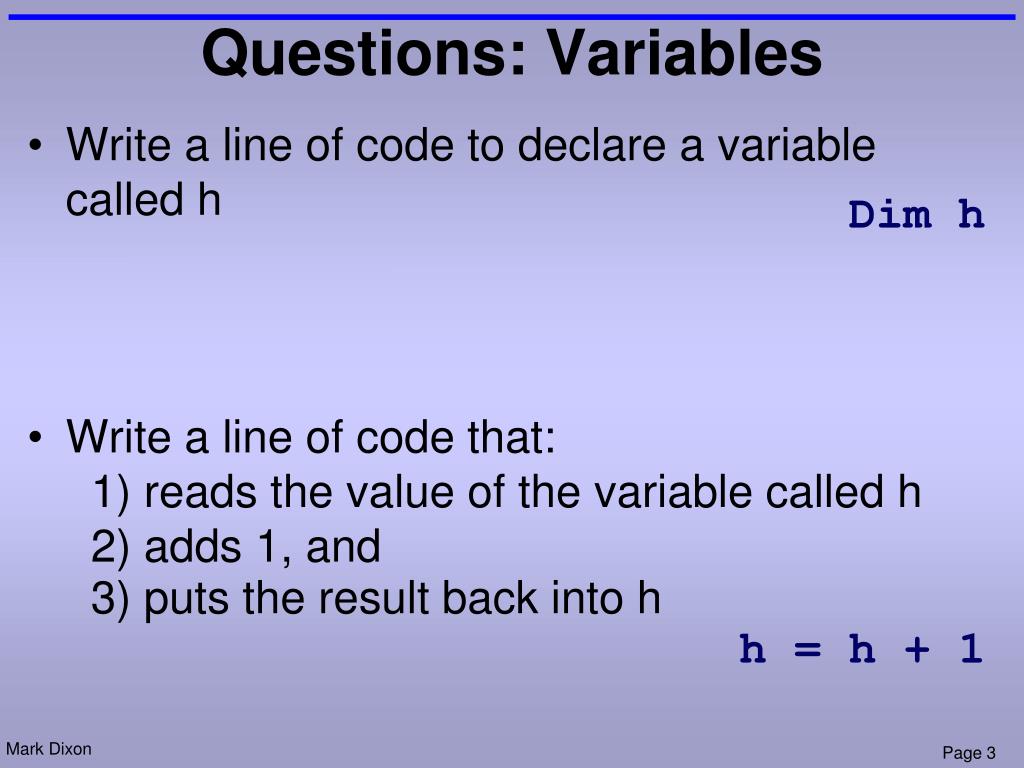 Questions: Variables

• Write a line of code to declare a variable called h

Dim h

• Write a line of code that:
1) reads the value of the variable called h
2) adds 1, and
3) puts the result back into h

h = h + 1

Mark Dixon

Page 3